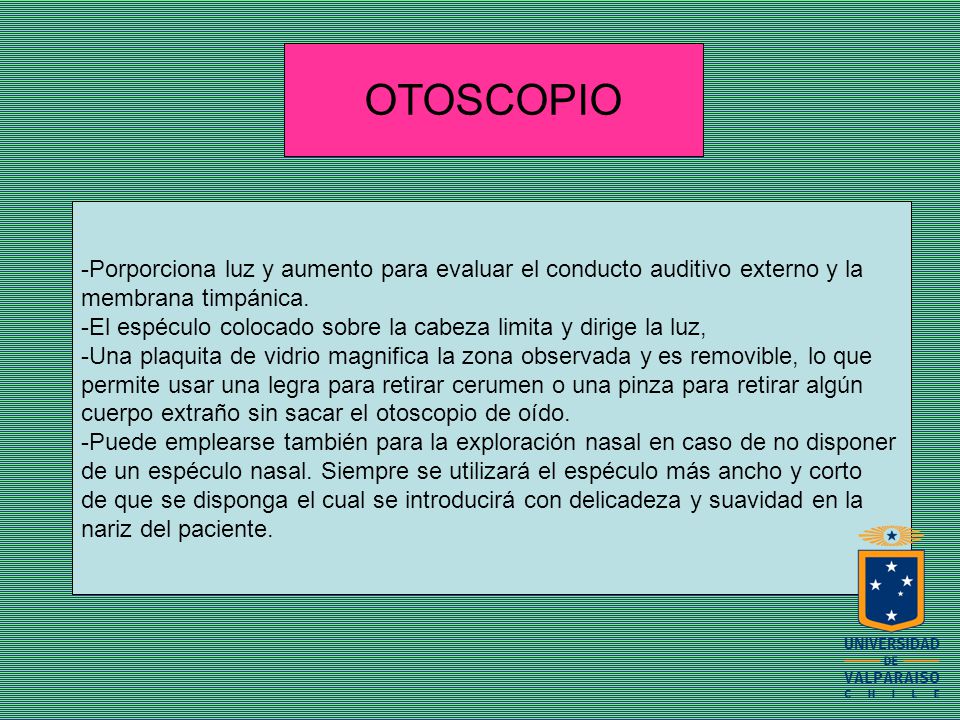 OTOSCOPIO

-Porporciona luz y aumento para evaluar el conducto auditivo externo y la membrana timpánica.
-El espéculo colocado sobre la cabeza limita y dirige la luz,
-Una plaquita de vidrio magnifica la zona observada y es removible, lo que permite usar una legra para retirar cerumen o una pinza para retirar algún cuerpo extraño sin sacar el otoscopio de oído.
-Puede emplearse también para la exploración nasal en caso de no disponer de un espéculo nasal. Siempre se utilizará el espéculo más ancho y corto de que se disponga el cual se introducirá con delicadeza y suavidad en la nariz del paciente.

UNIVERSIDAD
DE
VALPARAISO
C H I L E